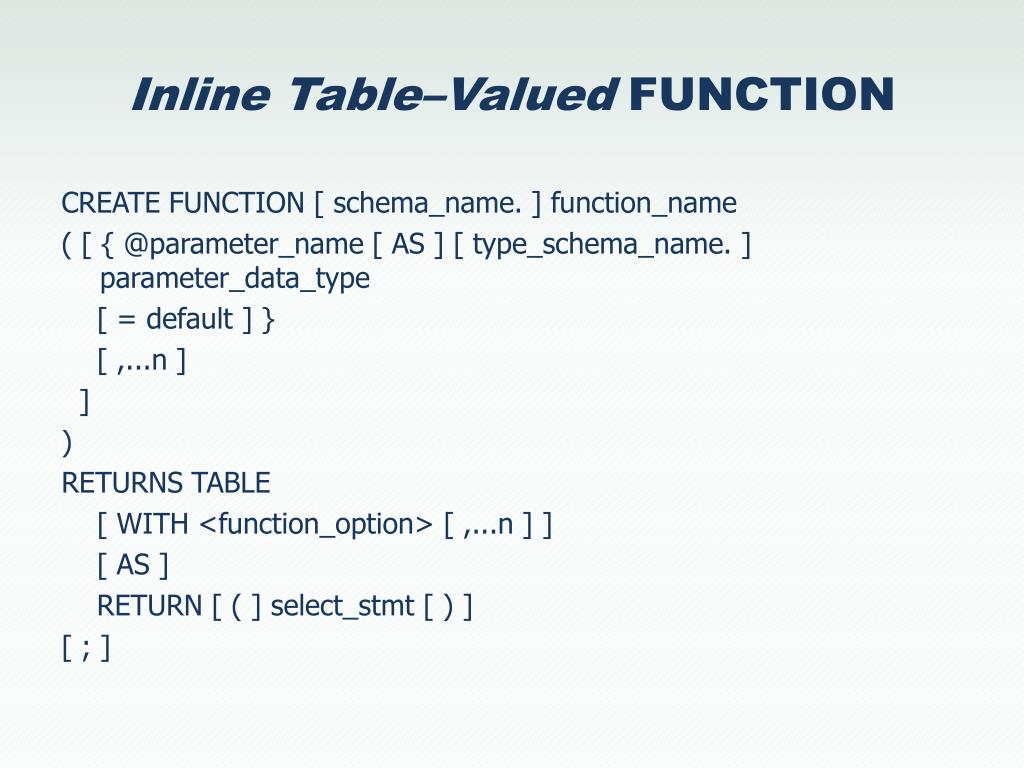 Inline Table–Valued FUNCTION

CREATE FUNCTION [ schema_name. ] function_name
( [ { @parameter_name [ AS ] [ type_schema_name. ] parameter_data_type
[ = default ] }
[ ,...n ]
]
)
RETURNS TABLE
[ WITH <function_option> [ ,...n ] ]
[ AS ]
RETURN [ ( ] select_stmt [ ) ]
[ ; ]